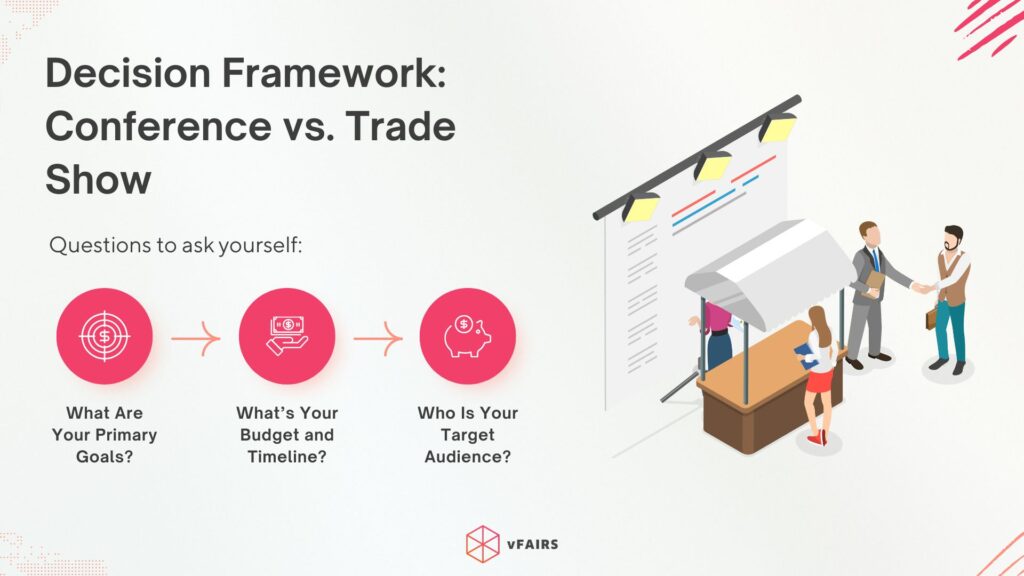 Decision Framework: Conference vs. Trade Show

Questions to ask yourself:

What Are Your Primary Goals?

What's Your Budget and Timeline?

Who Is Your Target Audience?

vFAIRS